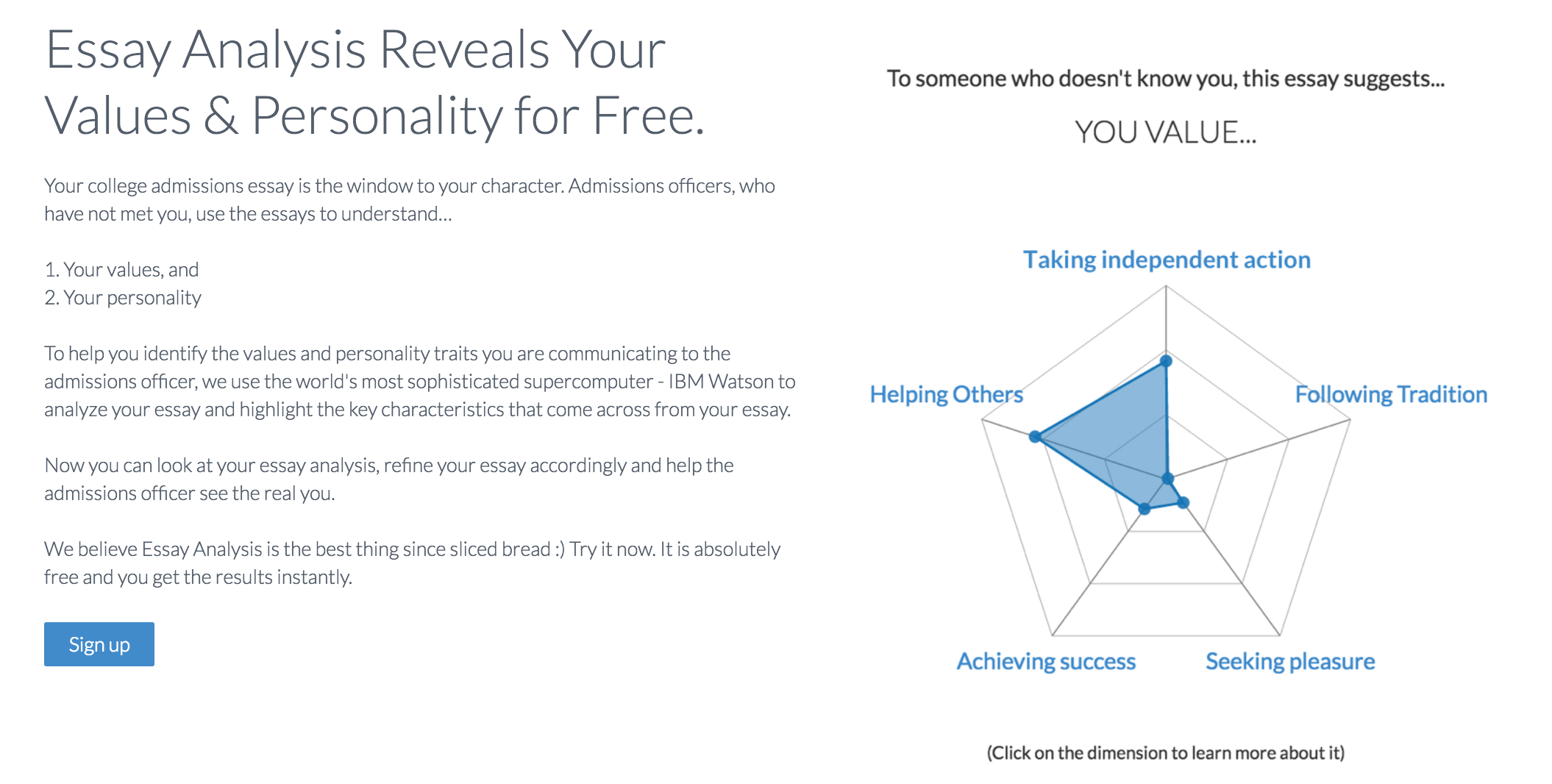 Essay Analysis Reveals Your Values & Personality for Free.

Your college admissions essay is the window to your character. Admissions officers, who have not met you, use the essays to understand...

1. Your values, and
2. Your personality

To help you identify the values and personality traits you are communicating to the admissions officer, we use the world's most sophisticated supercomputer - IBM Watson to analyze your essay and highlight the key characteristics that come across from your essay.

Now you can look at your essay analysis, refine your essay accordingly and help the admissions officer see the real you.

We believe Essay Analysis is the best thing since sliced bread :) Try it now. It is absolutely free and you get the results instantly.

Sign up

To someone who doesn't know you, this essay suggests...

YOU VALUE...

Taking independent action

Helping Others

Following Tradition

Achieving success

Seeking pleasure

(Click on the dimension to learn more about it)